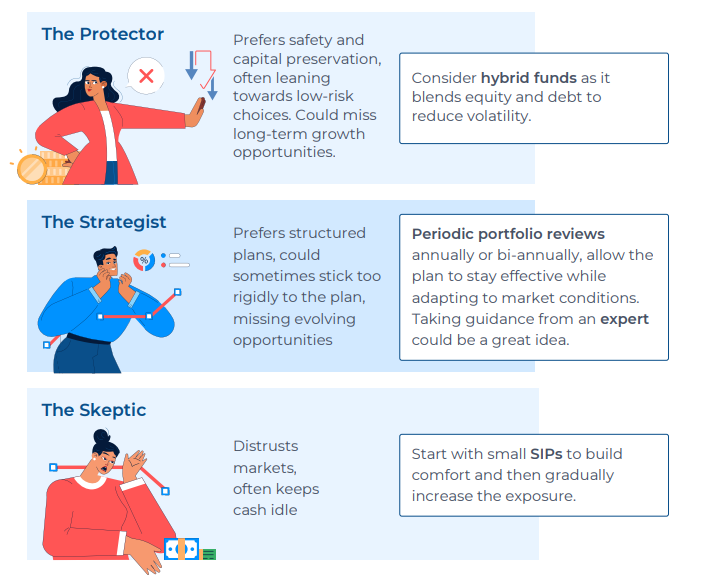 The Protector

Prefers safety and capital preservation, often leaning towards low-risk choices. Could miss long-term growth opportunities.

Consider hybrid funds as it blends equity and debt to reduce volatility.

The Strategist

%

Prefers structured plans, could sometimes stick too rigidly to the plan, missing evolving opportunities

Periodic portfolio reviews annually or bi-annually, allow the plan to stay effective while adapting to market conditions. Taking guidance from an expert could be a great idea.

The Skeptic

Distrusts markets, often keeps cash idle

Start with small SIPs to build comfort and then gradually increase the exposure.